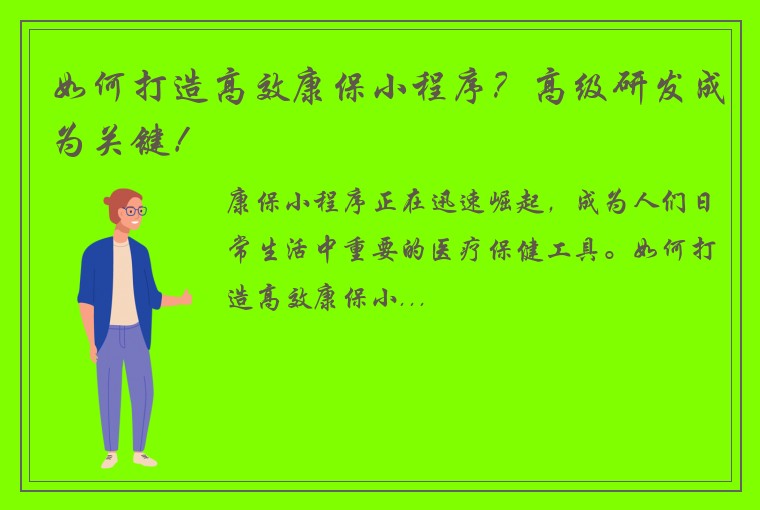 如何打造高效康保小程序？高级研发成为关键！

康保小程序正在迅速崛起，成为人们日常生活中重要的医疗保健工具。如何打造高效康保小...